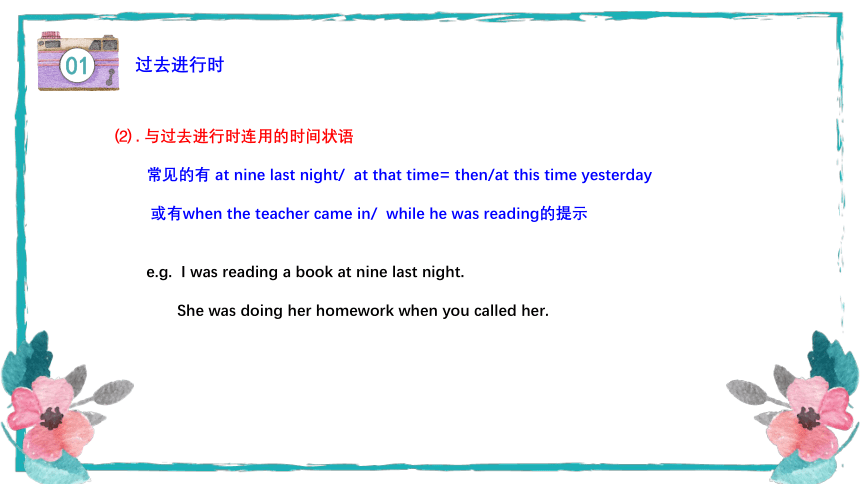 01

过去进行时

⑵. 与过去进行时连用的时间状语

常见的有 at nine last night/ at that time= then/at this time yesterday

或有when the teacher came in/ while he was reading的提示

e.g. I was reading a book at nine last night.

She was doing her homework when you called her.